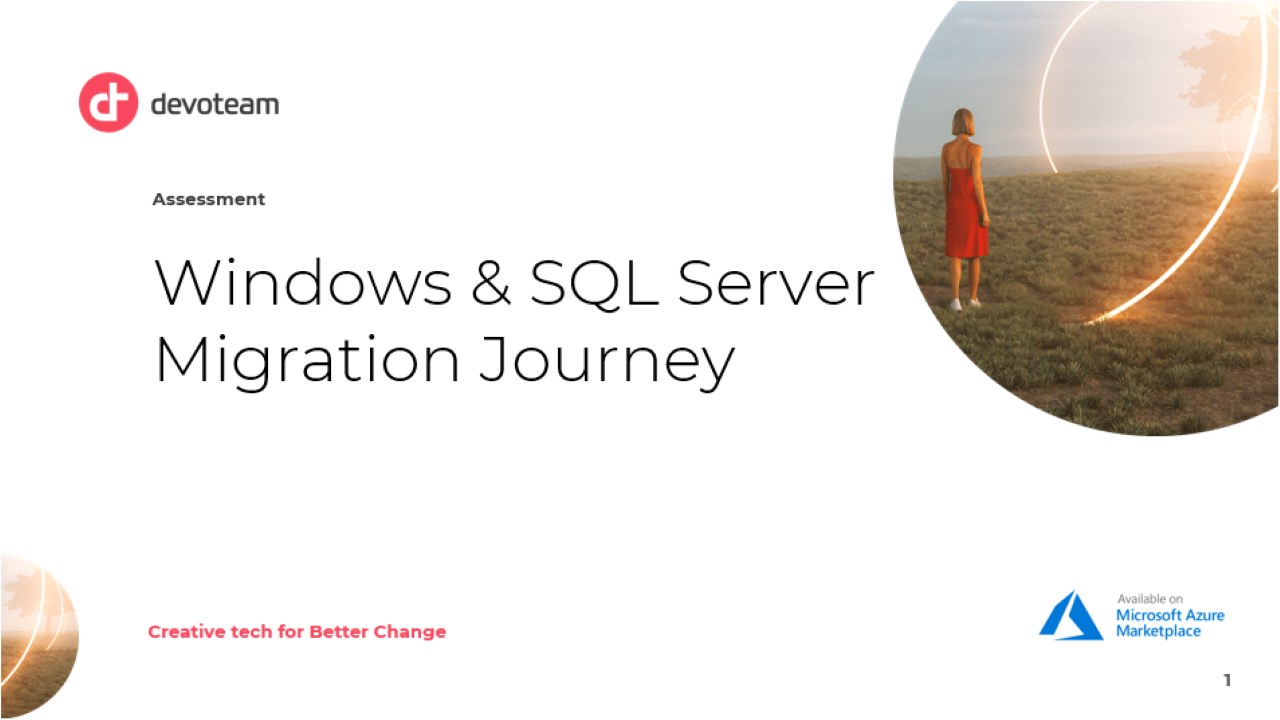 devoteam

Assessment

Windows & SQL Server Migration Journey

Creative tech for Better Change

Available on
Microsoft Azure Marketplace

1